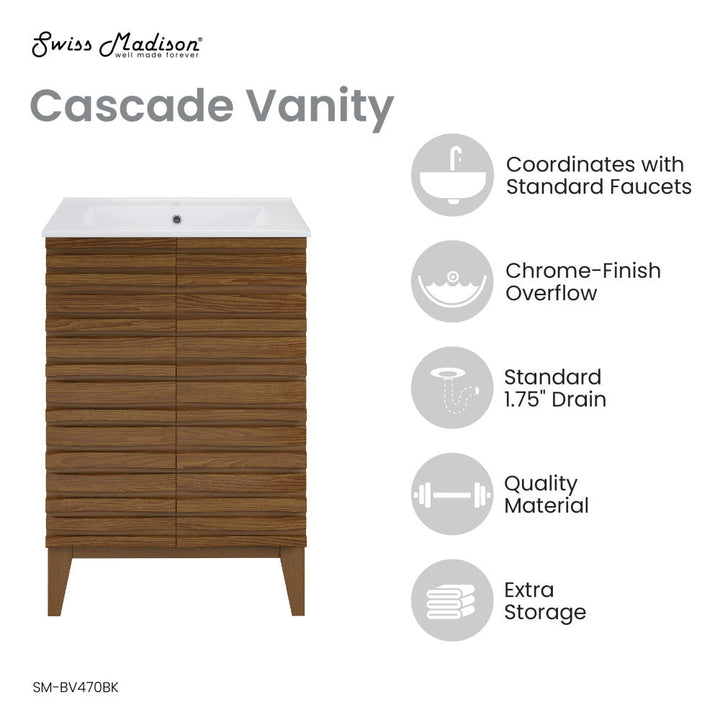 Swiss Madison®
well made forever

Cascade Vanity

Coordinates with Standard Faucets

Chrome-Finish Overflow

Standard 1.75" Drain

Quality Material

Extra Storage

SM-BV470BK